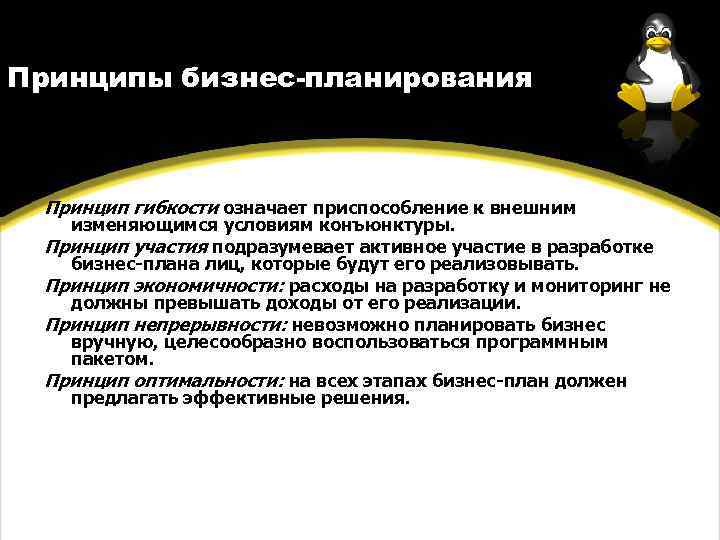 Принципы бизнес-планирования

Принцип гибкости означает приспособление к внешним изменяющимся условиям конъюнктуры.

Принцип участия подразумевает активное участие в разработке бизнес-плана лиц, которые будут его реализовывать.

Принцип экономичности: расходы на разработку и мониторинг не должны превышать доходы от его реализации.

Принцип непрерывности: невозможно планировать бизнес вручную, целесообразно воспользоваться программным пакетом.

Принцип оптимальности: на всех этапах бизнес-план должен предлагать эффективные решения.